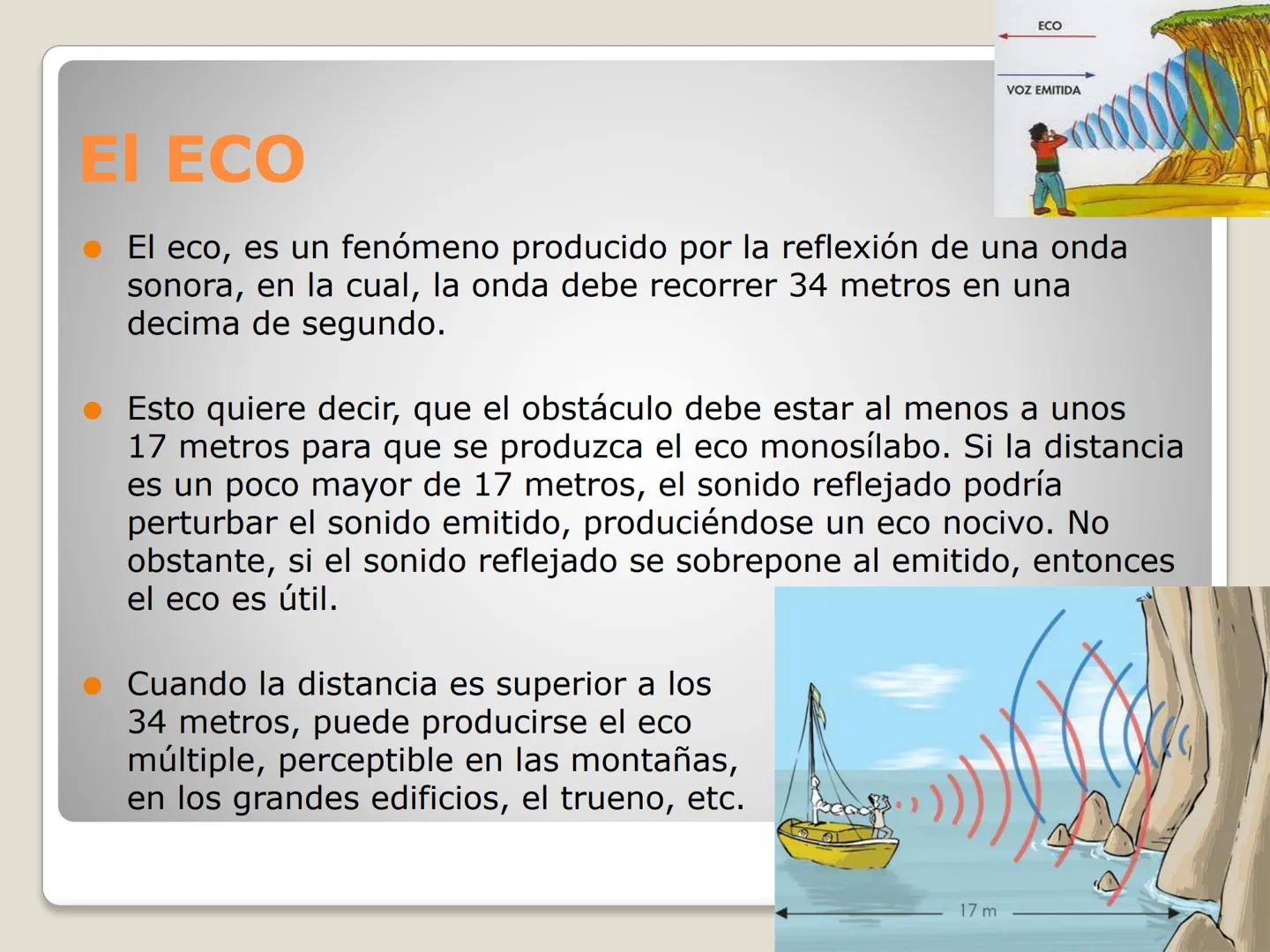 ECO

VOZ EMITIDA

El ECO

El eco, es un fenómeno producido por la reflexión de una onda sonora, en la cual, la onda debe recorrer 34 metros en una decima de segundo.

Esto quiere decir, que el obstáculo debe estar al menos a unos 17 metros para que se produzca el eco monosílabo. Si la distancia es un poco mayor de 17 metros, el sonido reflejado podría perturbar el sonido emitido, produciéndose un eco nocivo. No obstante, si el sonido reflejado se sobrepone al emitido, entonces el eco es útil.

Cuando la distancia es superior a los 34 metros, puede producirse el eco múltiple, perceptible en las montañas, en los grandes edificios, el trueno, etc.

17 m